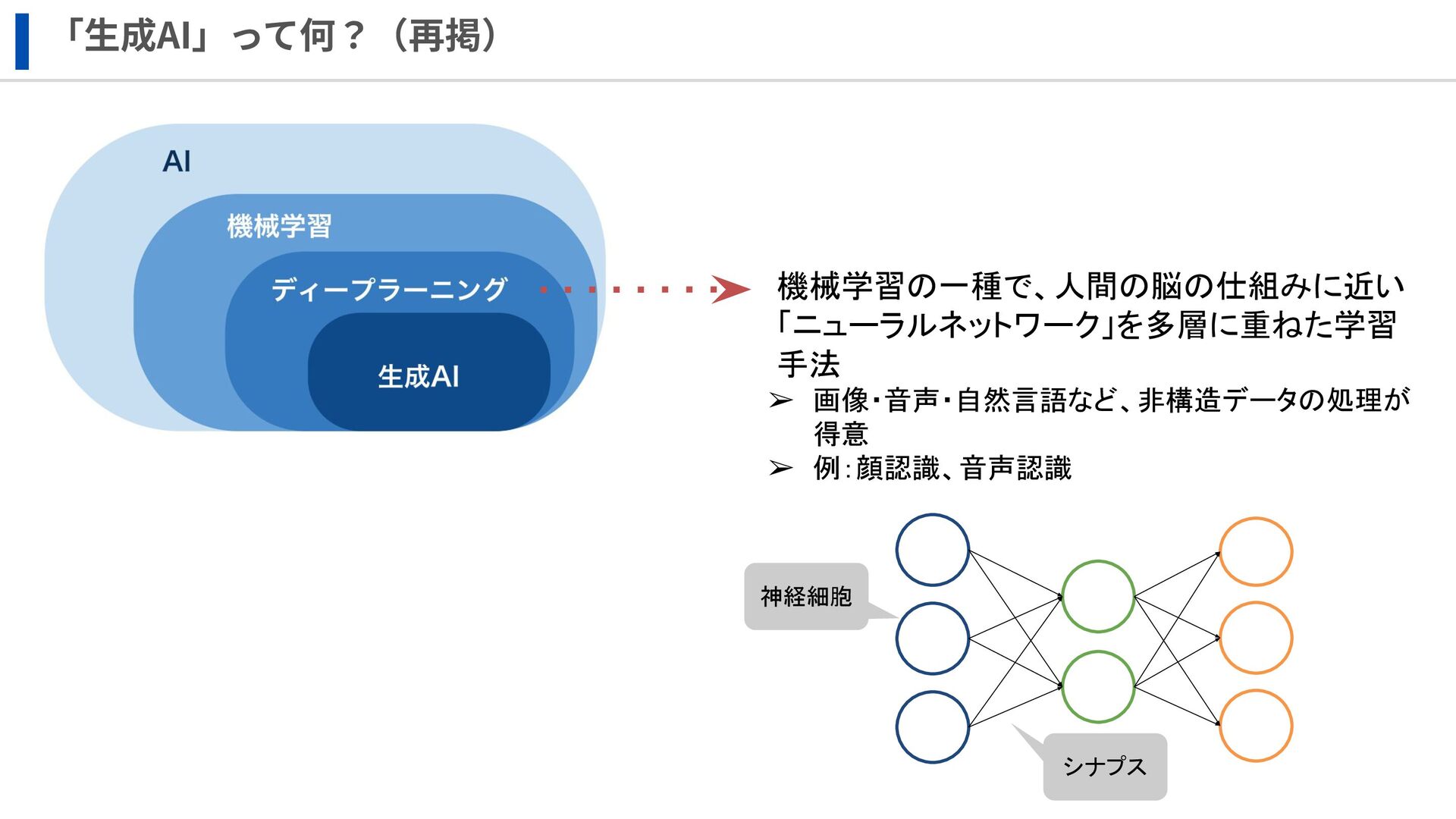 「生成AI」って何？（再掲）

AI

機械学習

ディープラーニング

生成AI

機械学習の一種で、人間の脳の仕組みに近い「ニューラルネットワーク」を多層に重ねた学習手法

➢ 画像・音声・自然言語など、非構造データの処理が得意

➢ 例：顔認識、音声認識

神経細胞

シナプス